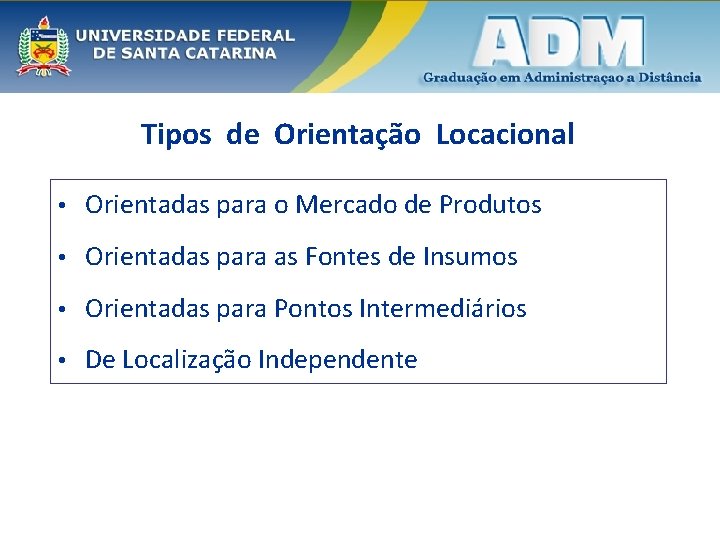 UNIVERSIDADE FEDERAL
DE SANTA CATARINA

ADM
Graduação em Administraçao a Distância

Tipos de Orientação Locacional

• Orientadas para o Mercado de Produtos
• Orientadas para as Fontes de Insumos
• Orientadas para Pontos Intermediários
• De Localização Independente